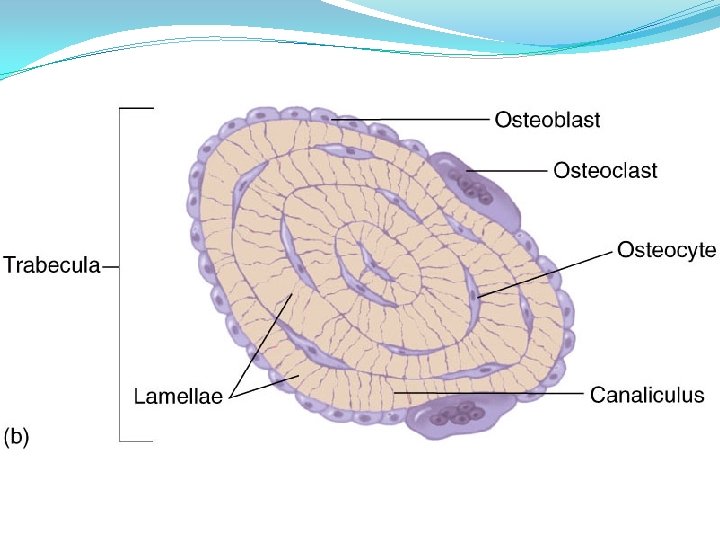 Osteoblast
Osteoclast
Osteocyte
Trabecula
Lamellae
Canaliculus
(b)